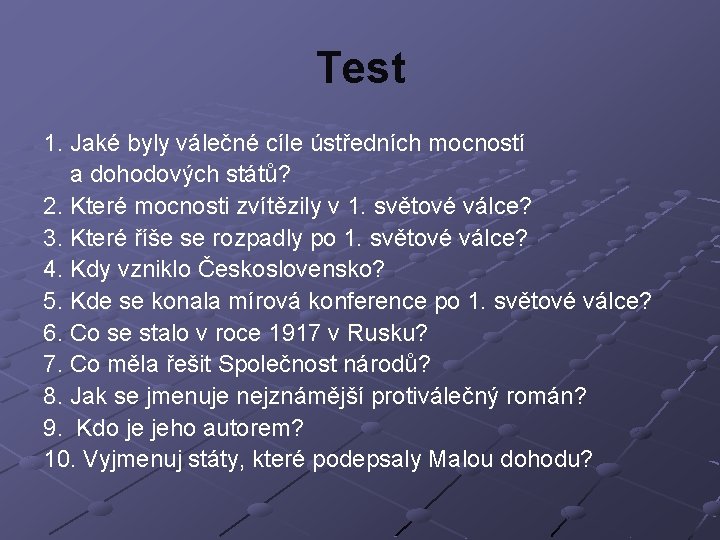 Test

1. Jaké byly válečné cíle ústředních mocností a dohodových států?
2. Které mocnosti zvítězily v 1. světové válce?
3. Které říše se rozpadly po 1. světové válce?
4. Kdy vzniklo Československo?
5. Kde se konala mírová konference po 1. světové válce?
6. Co se stalo v roce 1917 v Rusku?
7. Co měla řešit Společnost národů?
8. Jak se jmenuje nejznámější protiválečný román?
9. Kdo je jeho autorem?
10. Vyjmenuj státy, které podepsaly Malou dohodu?